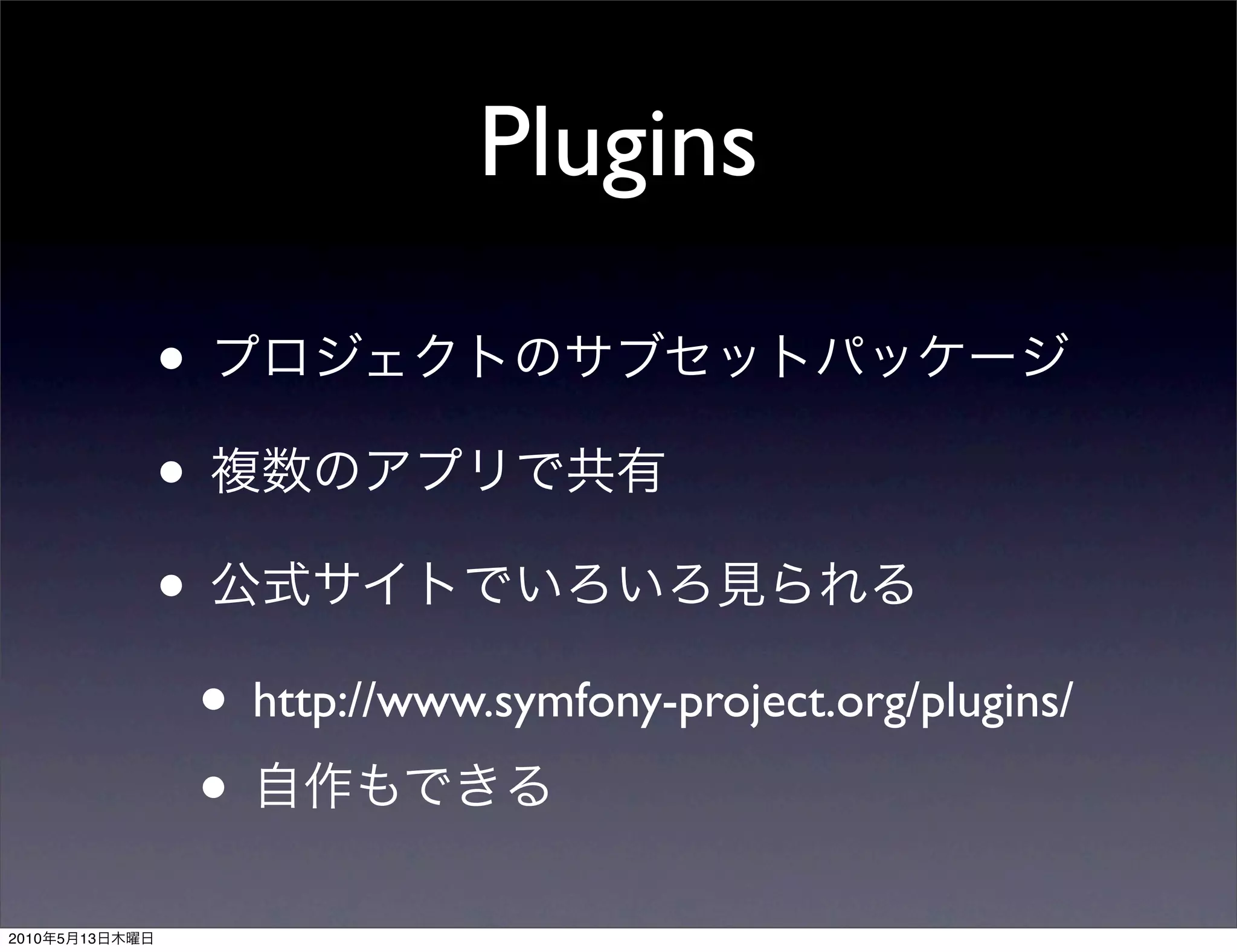 Plugins

• プロジェクトのサブセットパッケージ

• 複数のアプリで共有

• 公式サイトでいろいろ見られる

• http://www.symfony-project.org/plugins/

• 自作もできる

2010年5月13日木曜日